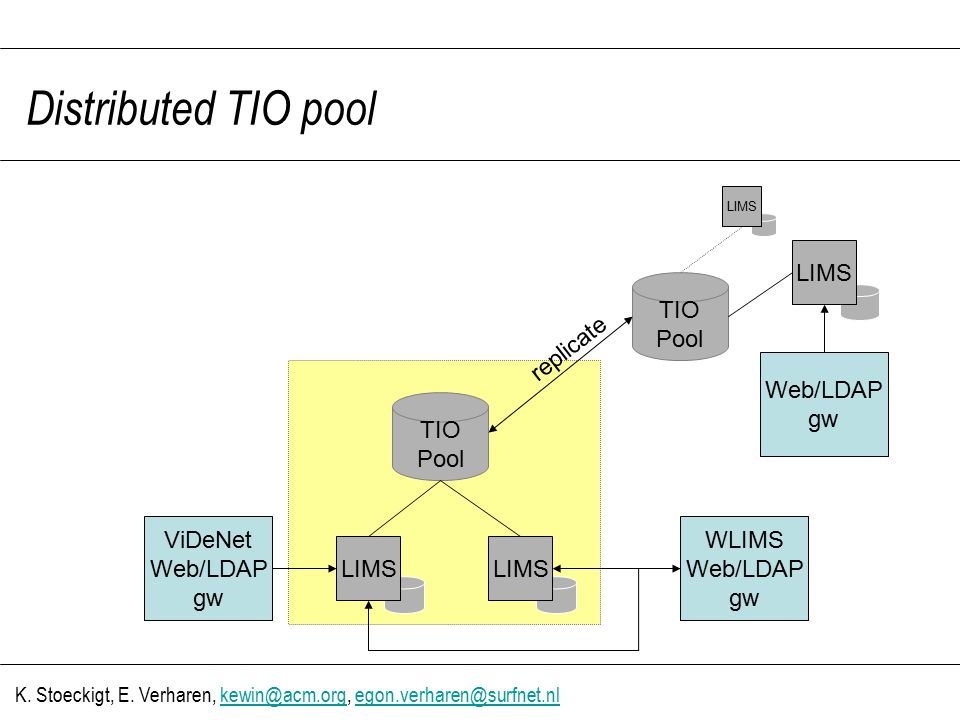 Distributed TIO pool

LIMS

LIMS

TIO
Pool

replicate

Web/LDAP
gw

TIO
Pool

ViDeNet
Web/LDAP
gw

LIMS

LIMS

WLIMS
Web/LDAP
gw

K. Stoeckigt, E. Verharen, kewin@acm.org, egon.verharen@surfnet.nl